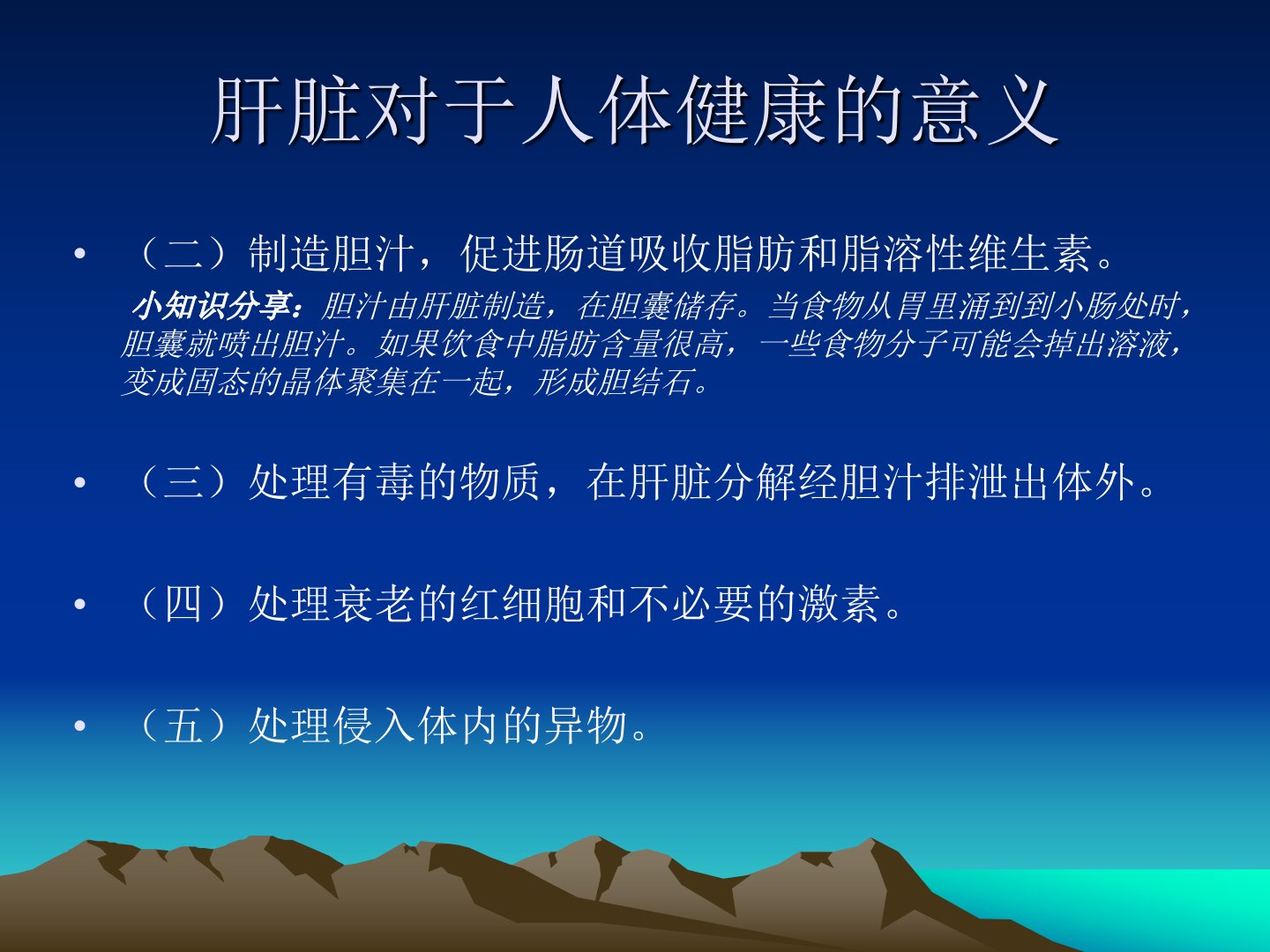 肝脏对于人体健康的意义

• （二）制造胆汁，促进肠道吸收脂肪和脂溶性维生素。

小知识分享：胆汁由肝脏制造，在胆囊储存。当食物从胃里涌到到小肠处时，胆囊就喷出胆汁。如果饮食中脂肪含量很高，一些食物分子可能会掉出溶液，变成固态的晶体聚集在一起，形成胆结石。

• （三）处理有毒的物质，在肝脏分解经胆汁排泄出体外。

• （四）处理衰老的红细胞和不必要的激素。

• （五）处理侵入体内的异物。